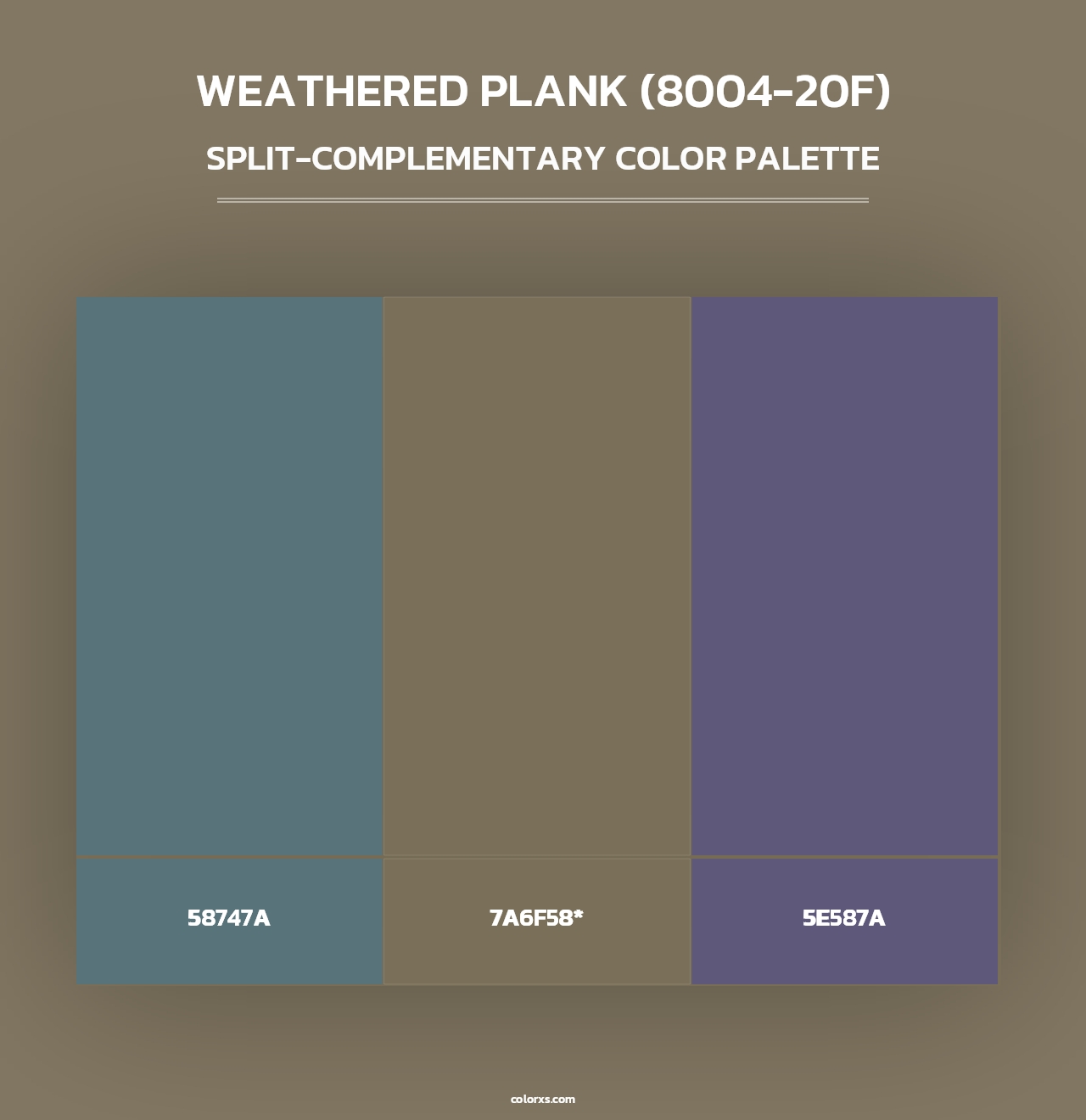 WEATHERED PLANK (8004-20F)
SPLIT-COMPLEMENTARY COLOR PALETTE

58747A

7A6F58*

5E587A

colorxs.com